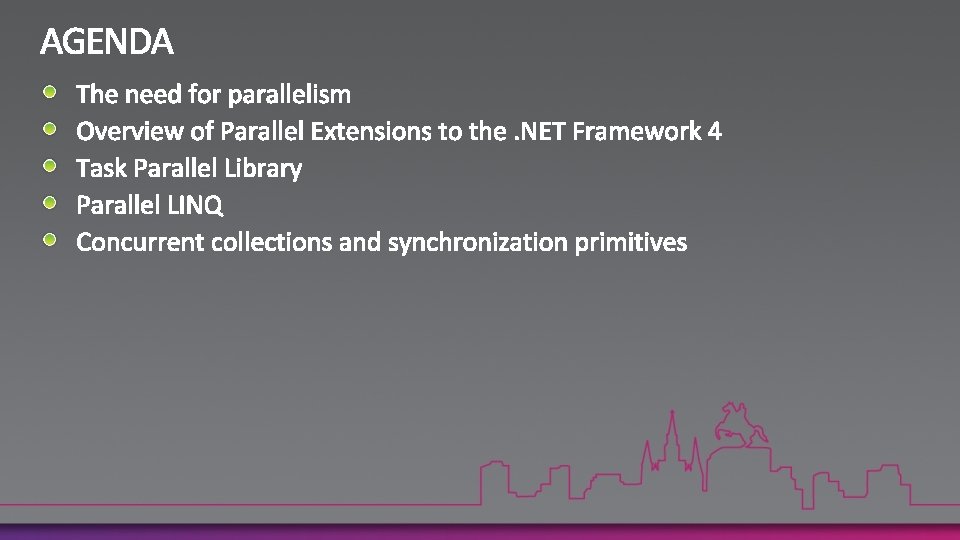 AGENDA

- The need for parallelism
- Overview of Parallel Extensions to the .NET Framework 4
- Task Parallel Library
- Parallel LINQ
- Concurrent collections and synchronization primitives